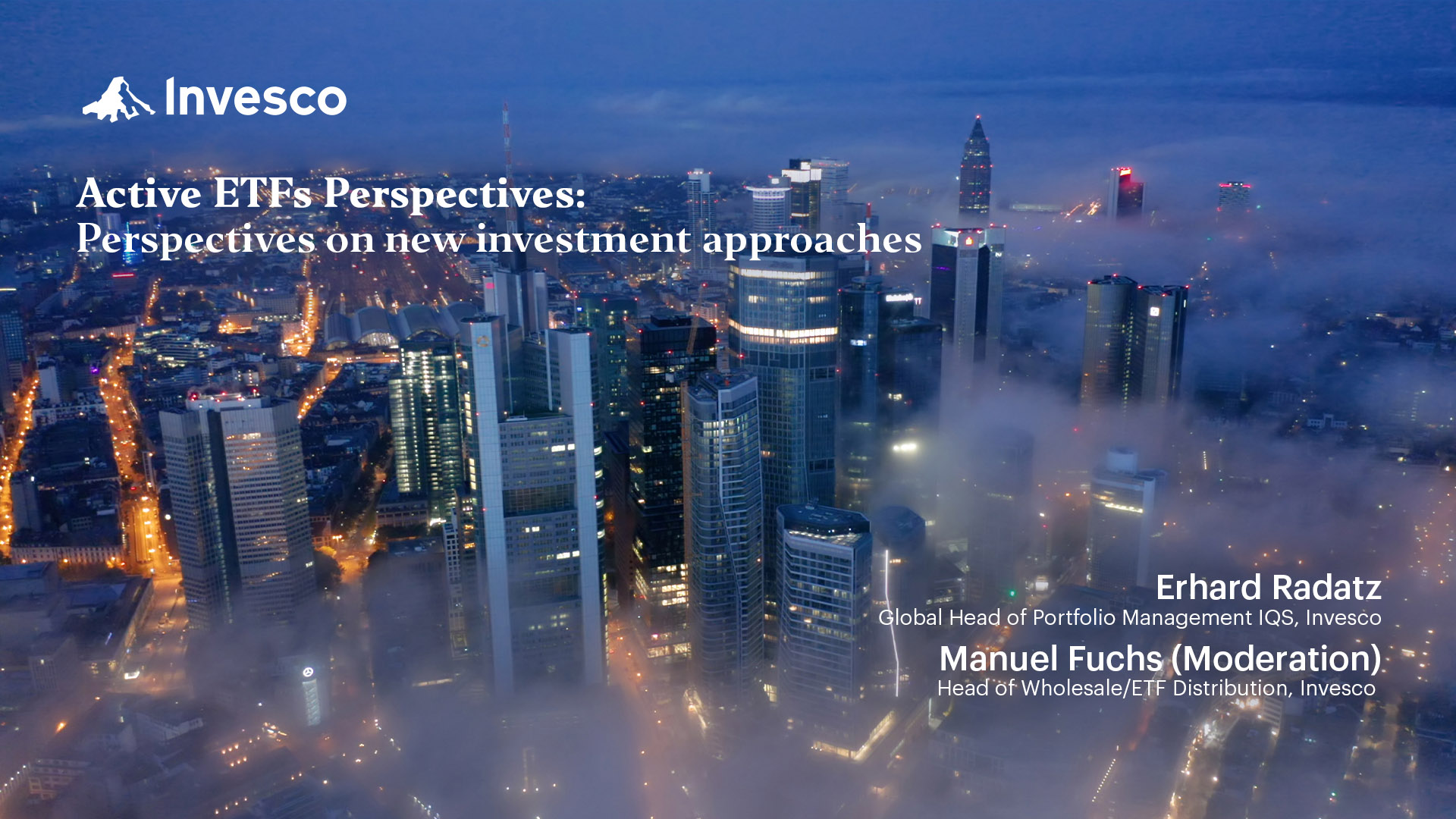 Invesco

Active ETFs Perspectives:
Perspectives on new investment approaches

Erhard Radatz
Global Head of Portfolio Management IQS, Invesco

Manuel Fuchs (Moderation)
Head of Wholesale/ETF Distribution, Invesco